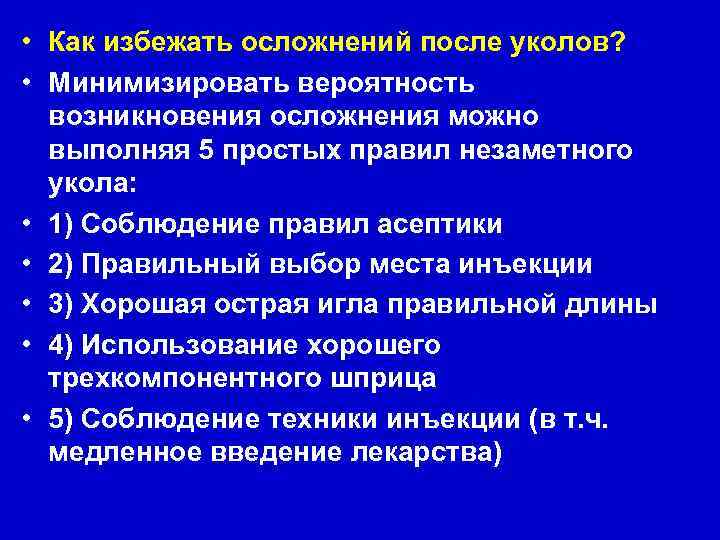 • Как избежать осложнений после уколов?
• Минимизировать вероятность возникновения осложнения можно выполняя 5 простых правил незаметного укола:
• 1) Соблюдение правил асептики
• 2) Правильный выбор места инъекции
• 3) Хорошая острая игла правильной длины
• 4) Использование хорошего трехкомпонентного шприца
• 5) Соблюдение техники инъекции (в т.ч. медленное введение лекарства)